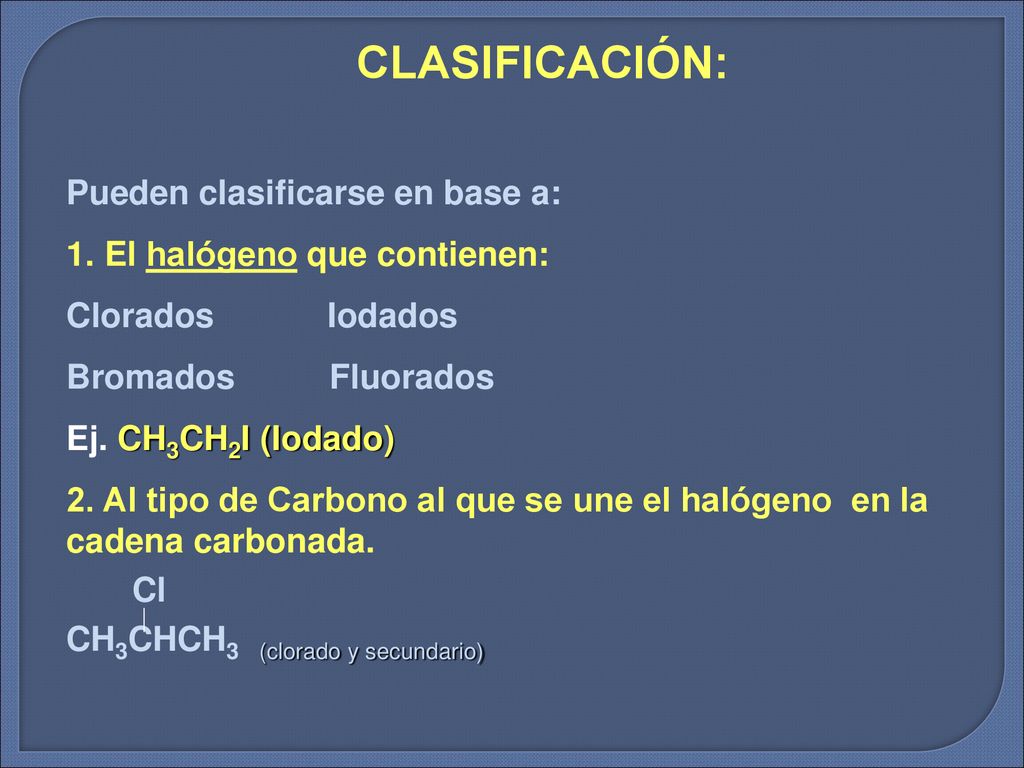 CLASIFICACIÓN:

Pueden clasificarse en base a:

1. El halógeno que contienen:

Clorados Iodados

Bromados Fluorados

Ej. $CH_3CH_2I$ (Iodado)

2. Al tipo de Carbono al que se une el halógeno en la cadena carbonada.

Cl

$CH_3CHCH_3$ (clorado y secundario)